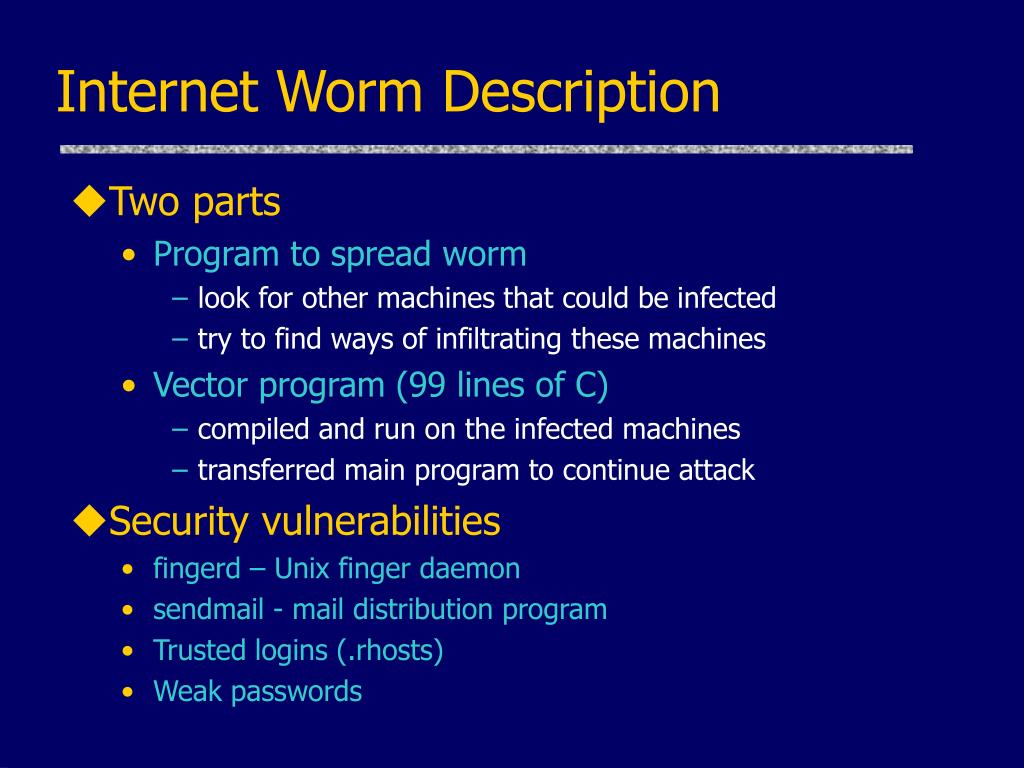 Internet Worm Description

◆Two parts
• Program to spread worm
– look for other machines that could be infected
– try to find ways of infiltrating these machines
• Vector program (99 lines of C)
– compiled and run on the infected machines
– transferred main program to continue attack

◆Security vulnerabilities
• fingerd – Unix finger daemon
• sendmail - mail distribution program
• Trusted logins (.rhosts)
• Weak passwords